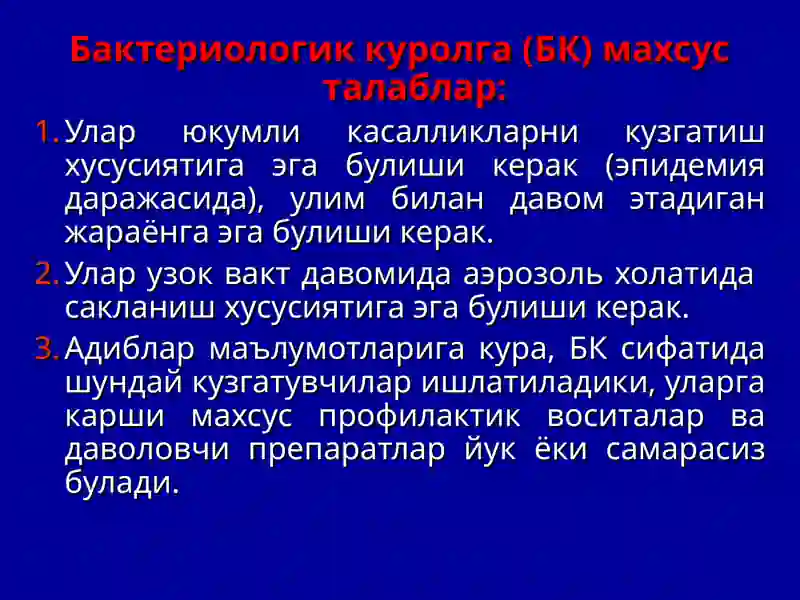 Бактериологик куролга (БК) махсус талаблар:

1. Улар юкумли касалликларни кузгатиш хусусиятига эга булиши керак (эпидемия даражасида), улим билан давом этадиган жараёнга эга булиши керак.

2. Улар узок вакт давомида аэрозоль холатида сакланиш хусусиятига эга булиши керак.

3. Адиблар маълумотларига кура, БК сифатида шундай кузгатувчилар ишлатиладики, уларга карши махсус профилактик воситалар ва даволовчи препаратлар йук ёки самарасиз булади.